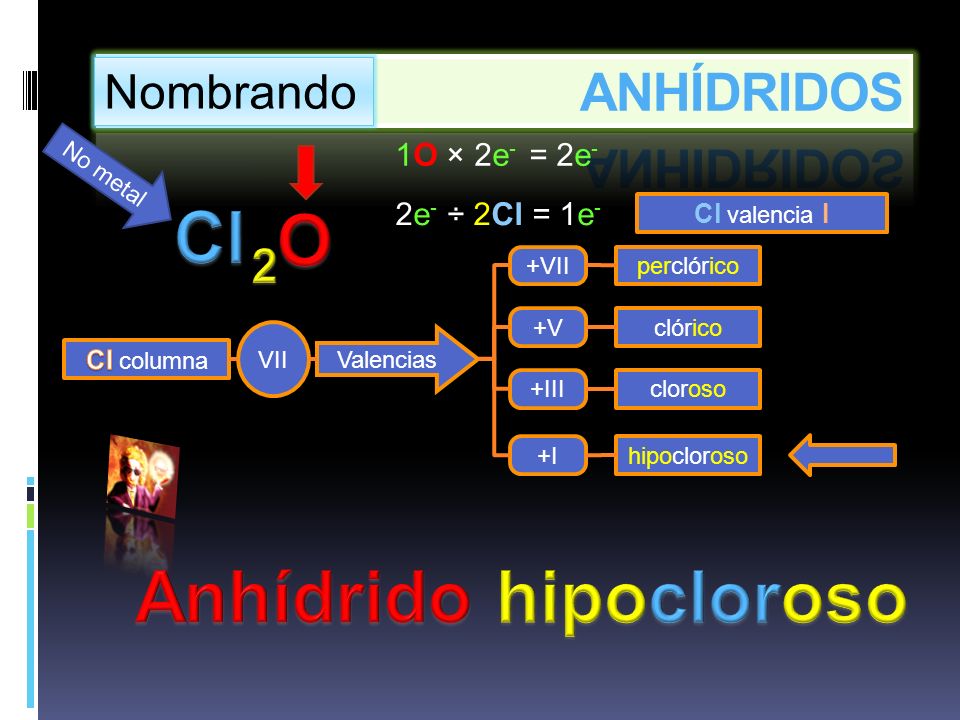 Nombrando ANHÍDRIDOS

No metal

$Cl_2O$

$1O \times 2e^- = 2e^-$

$2e^- \div 2Cl = 1e^-$

Cl valencia I

Cl columna

VII

Valencias

+VII perclórico

+V clórico

+III cloroso

+I hipocloroso

Anhídrido hipocloroso